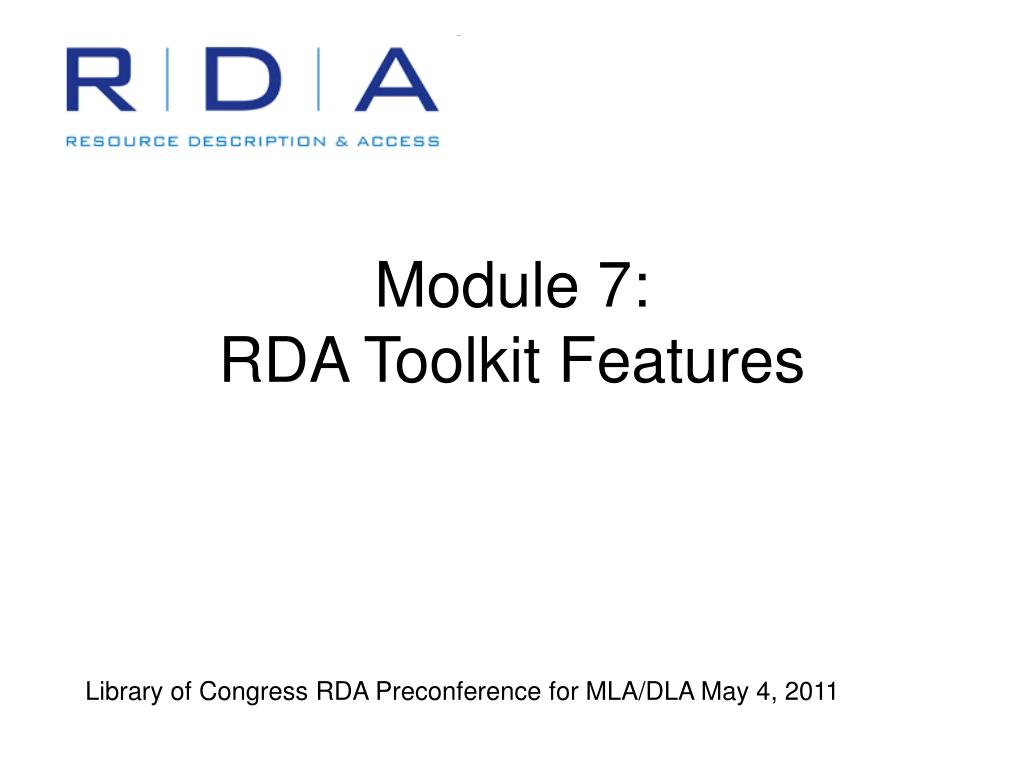 R | D | A
RESOURCE DESCRIPTION & ACCESS

Module 7:
RDA Toolkit Features

Library of Congress RDA Preconference for MLA/DLA May 4, 2011